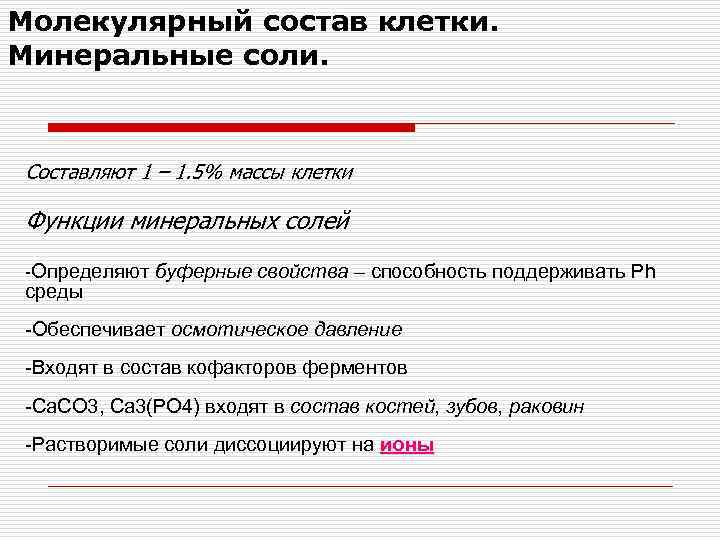 Молекулярный состав клетки. Минеральные соли.

Составляют 1 – 1.5% массы клетки

Функции минеральных солей

-Определяют буферные свойства – способность поддерживать Ph среды

-Обеспечивает осмотическое давление

-Входят в состав кофакторов ферментов

-CaCO3, Ca3(PO4) входят в состав костей, зубов, раковин

-Растворимые соли диссоциируют на ионы